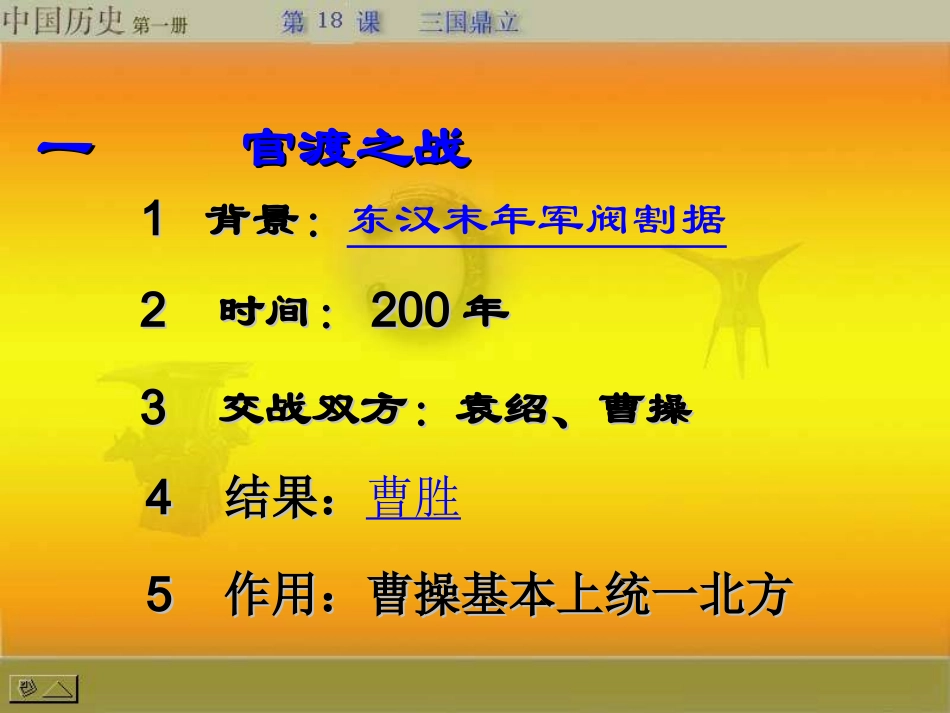 中国历史 第一册 第 18 课 三国鼎立

一 官渡之战

1 背景：东汉末年军阀割据

2 时间：200 年

3 交战双方：袁绍、曹操

4 结果：曹胜

5 作用：曹操基本上统一北方